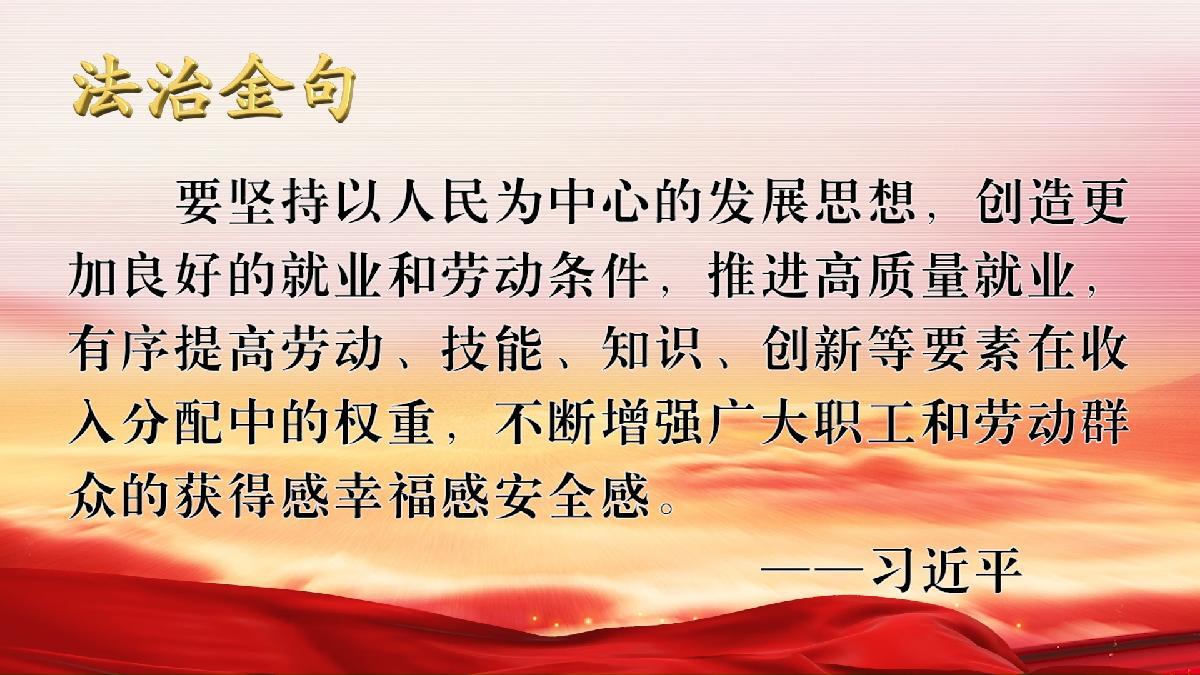 法治金句

要坚持以人民为中心的发展思想，创造更加良好的就业和劳动条件，推进高质量就业，有序提高劳动、技能、知识、创新等要素在收入分配中的权重，不断增强广大职工和劳动群众的获得感幸福感安全感。

——习近平